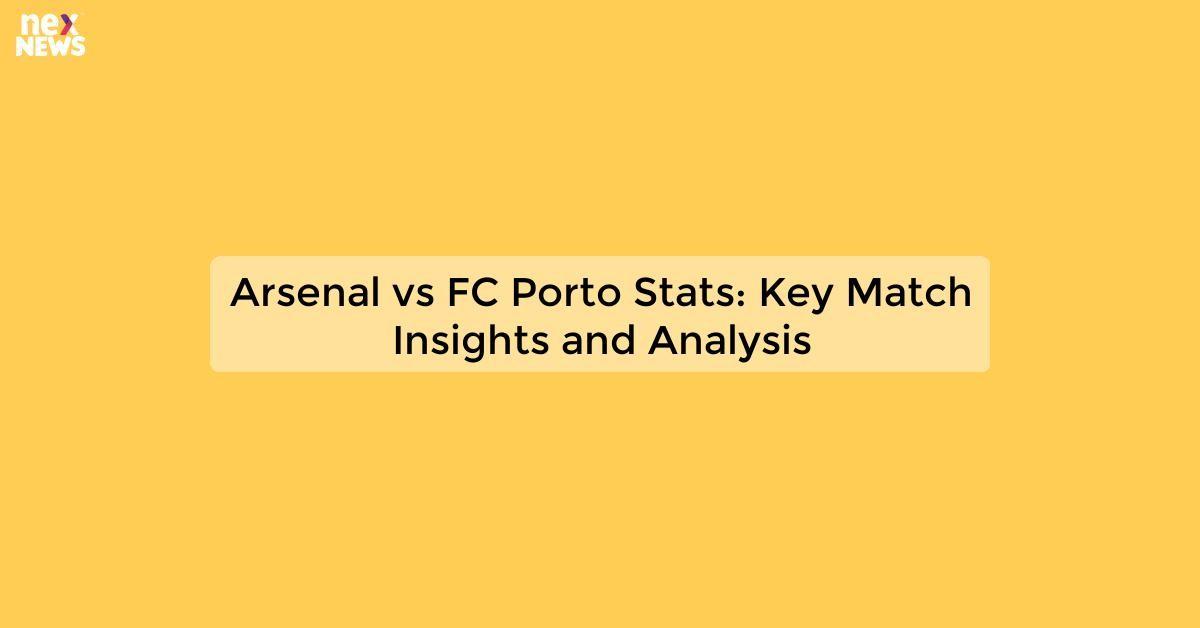 nex NEWS

Arsenal vs FC Porto Stats: Key Match Insights and Analysis